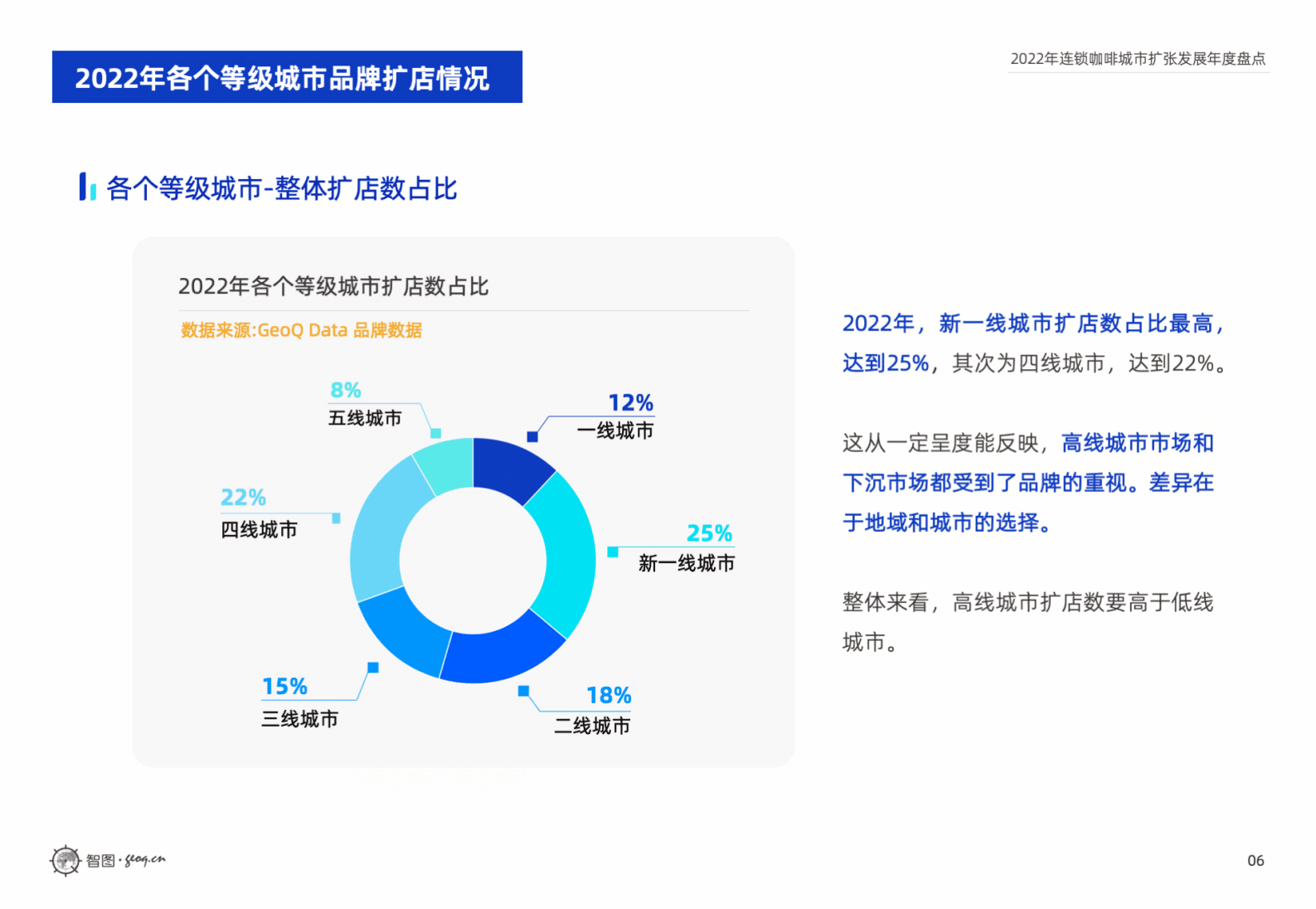 2022年各个等级城市品牌扩店情况

2022年连锁咖啡城市扩张发展年度盘点

各个等级城市-整体扩店数占比

2022年各个等级城市扩店数占比

数据来源:GeoQ Data 品牌数据

8%
五线城市

12%
一线城市

22%
四线城市

25%
新一线城市

15%
三线城市

18%
二线城市

2022年，新一线城市扩店数占比最高，达到25%，其次为四线城市，达到22%。

这从一定呈度能反映，高线城市市场和下沉市场都受到了品牌的重视。差异在于地域和城市的选择。

整体来看，高线城市扩店数要高于低线城市。

智图·geoq.cn

06